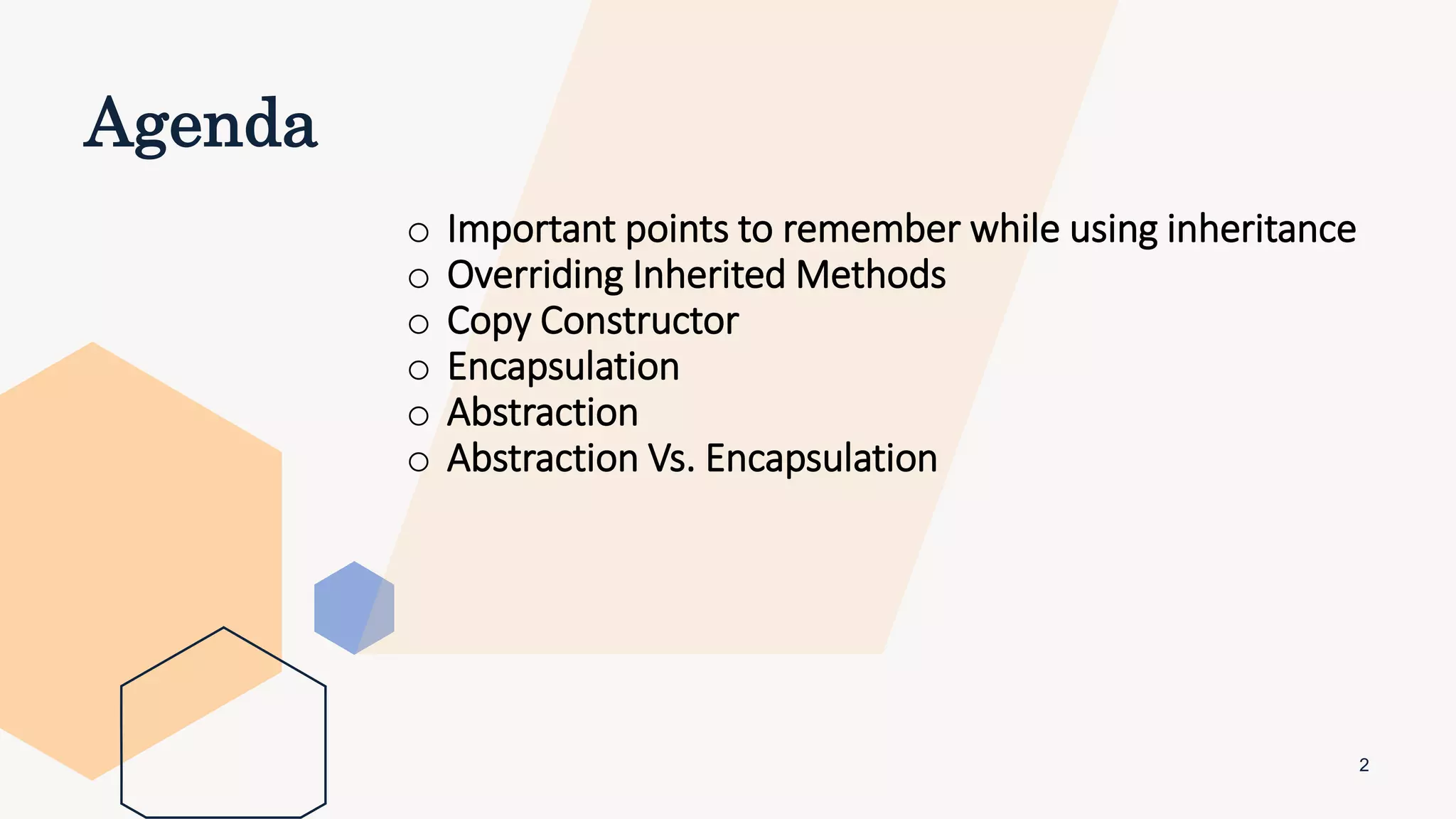 Agenda

○ Important points to remember while using inheritance
○ Overriding Inherited Methods
○ Copy Constructor
○ Encapsulation
○ Abstraction
○ Abstraction Vs. Encapsulation

2